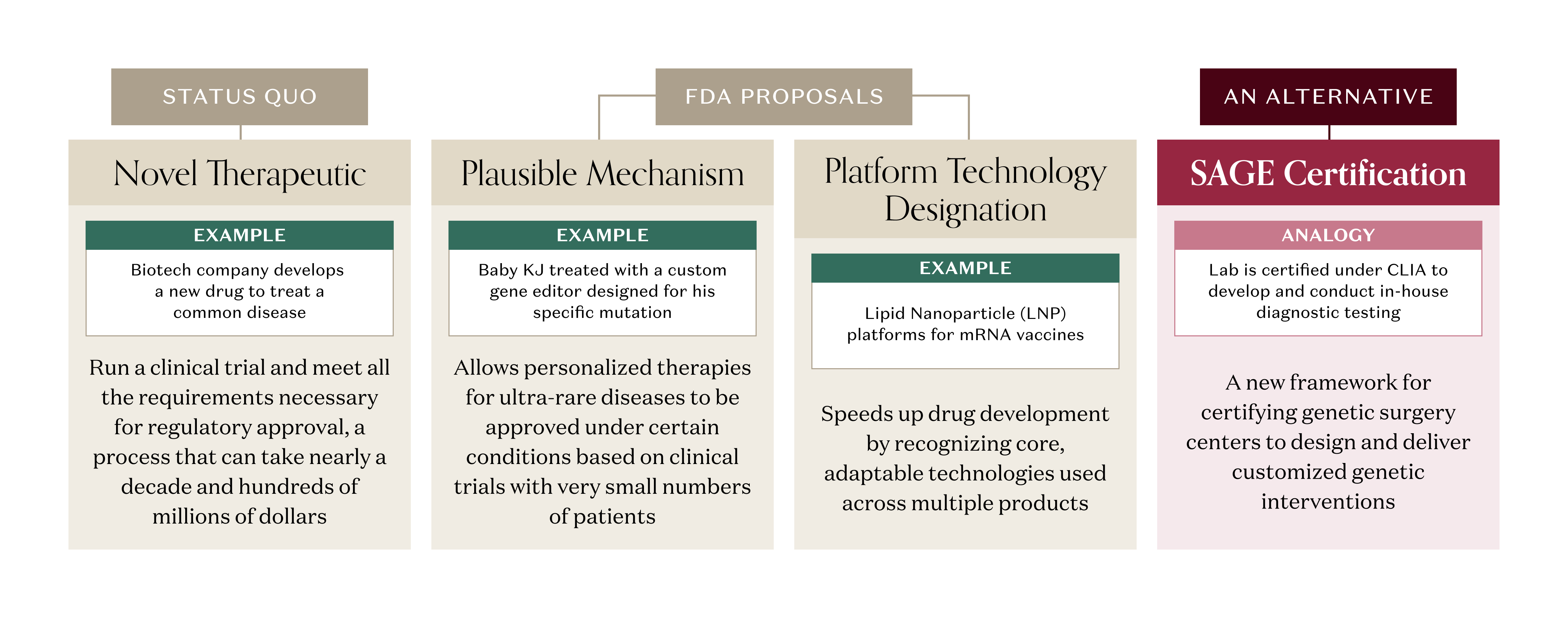 STATUS QUO

Novel Therapeutic

EXAMPLE

Biotech company develops a new drug to treat a common disease

Run a clinical trial and meet all the requirements necessary for regulatory approval, a process that can take nearly a decade and hundreds of millions of dollars

FDA PROPOSALS

Plausible Mechanism

EXAMPLE

Baby KJ treated with a custom gene editor designed for his specific mutation

Allows personalized therapies for ultra-rare diseases to be approved under certain conditions based on clinical trials with very small numbers of patients

Platform Technology Designation

EXAMPLE

Lipid Nanoparticle (LNP) platforms for mRNA vaccines

Speeds up drug development by recognizing core, adaptable technologies used across multiple products

AN ALTERNATIVE

SAGE Certification

ANALOGY

Lab is certified under CLIA to develop and conduct in-house diagnostic testing

A new framework for certifying genetic surgery centers to design and deliver customized genetic interventions